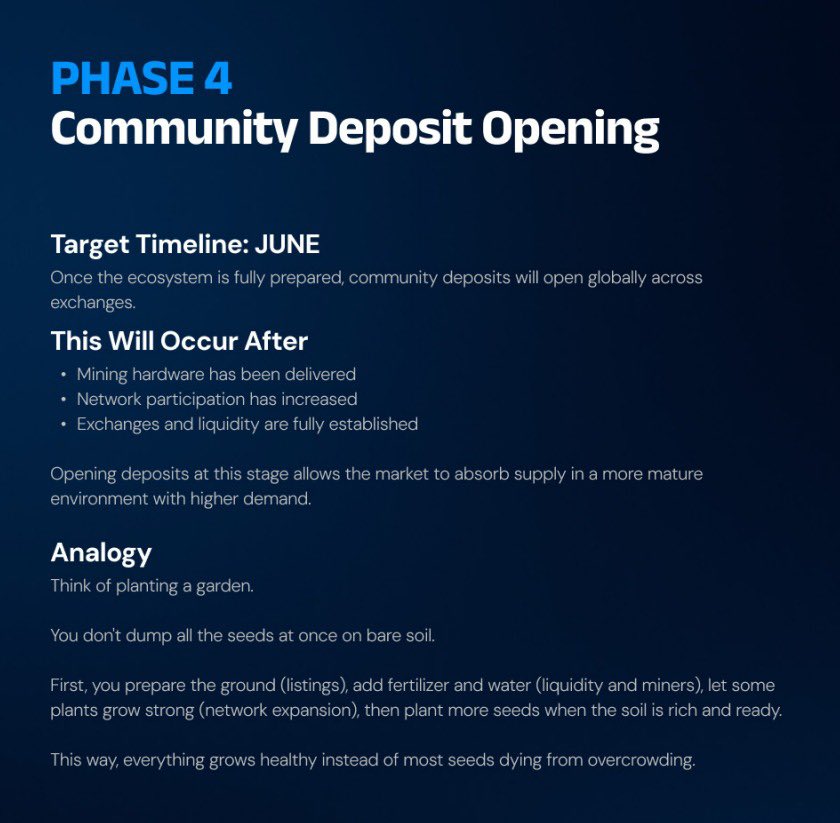 PHASE 4
Community Deposit Opening

Target Timeline: JUNE
Once the ecosystem is fully prepared, community deposits will open globally across exchanges.

This Will Occur After
• Mining hardware has been delivered
• Network participation has increased
• Exchanges and liquidity are fully established

Opening deposits at this stage allows the market to absorb supply in a more mature environment with higher demand.

Analogy
Think of planting a garden.

You don't dump all the seeds at once on bare soil.

First, you prepare the ground (listings), add fertilizer and water (liquidity and miners), let some plants grow strong (network expansion), then plant more seeds when the soil is rich and ready.

This way, everything grows healthy instead of most seeds dying from overcrowding.